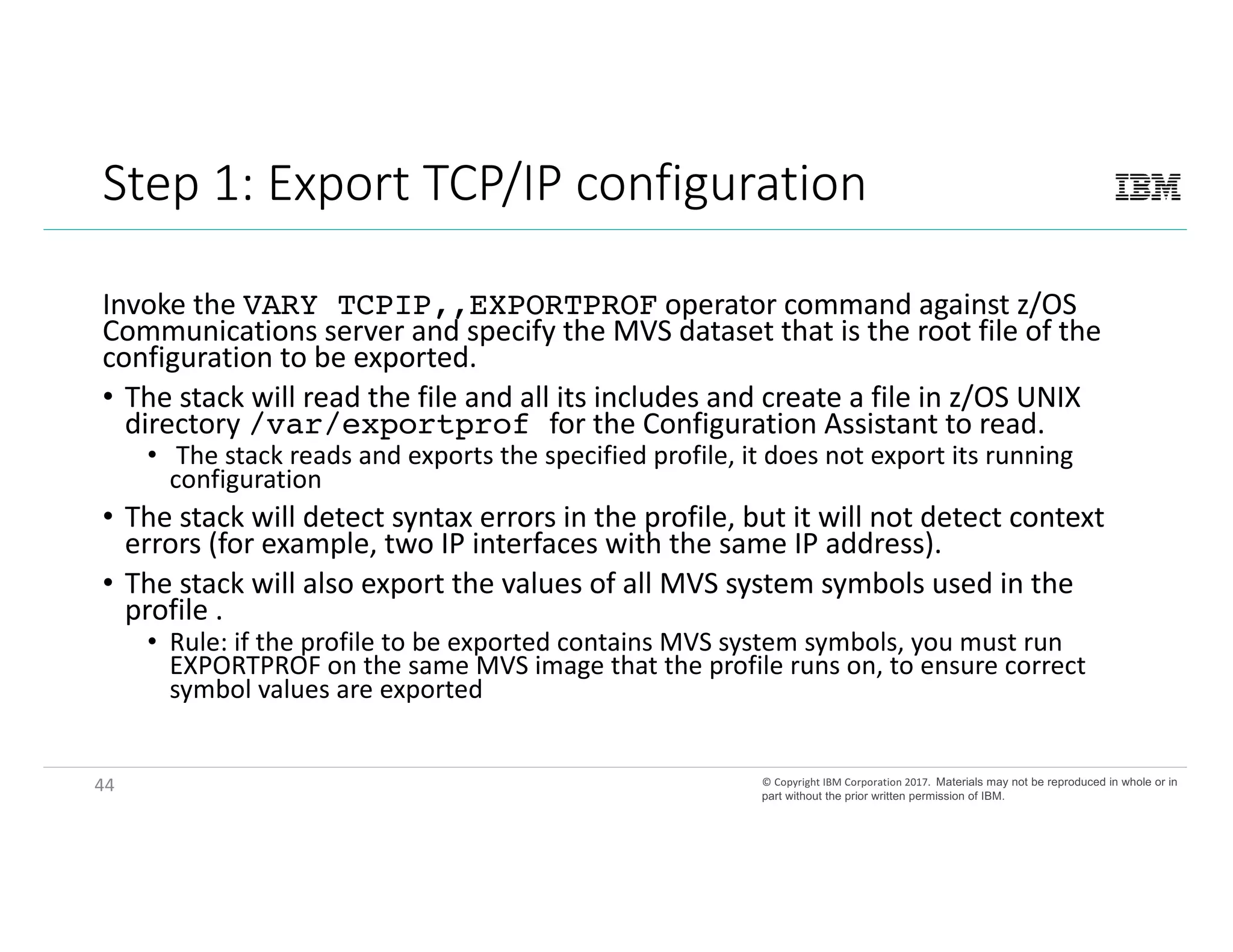 Step 1: Export TCP/IP configuration

IBM

Invoke the VARY TCPIP,,EXPORTPROF operator command against z/OS Communications server and specify the MVS dataset that is the root file of the configuration to be exported.

• The stack will read the file and all its includes and create a file in z/OS UNIX directory /var/exportprof for the Configuration Assistant to read.
  • The stack reads and exports the specified profile, it does not export its running configuration
• The stack will detect syntax errors in the profile, but it will not detect context errors (for example, two IP interfaces with the same IP address).
• The stack will also export the values of all MVS system symbols used in the profile .
  • Rule: if the profile to be exported contains MVS system symbols, you must run EXPORTPROF on the same MVS image that the profile runs on, to ensure correct symbol values are exported

44

© Copyright IBM Corporation 2017. Materials may not be reproduced in whole or in part without the prior written permission of IBM.